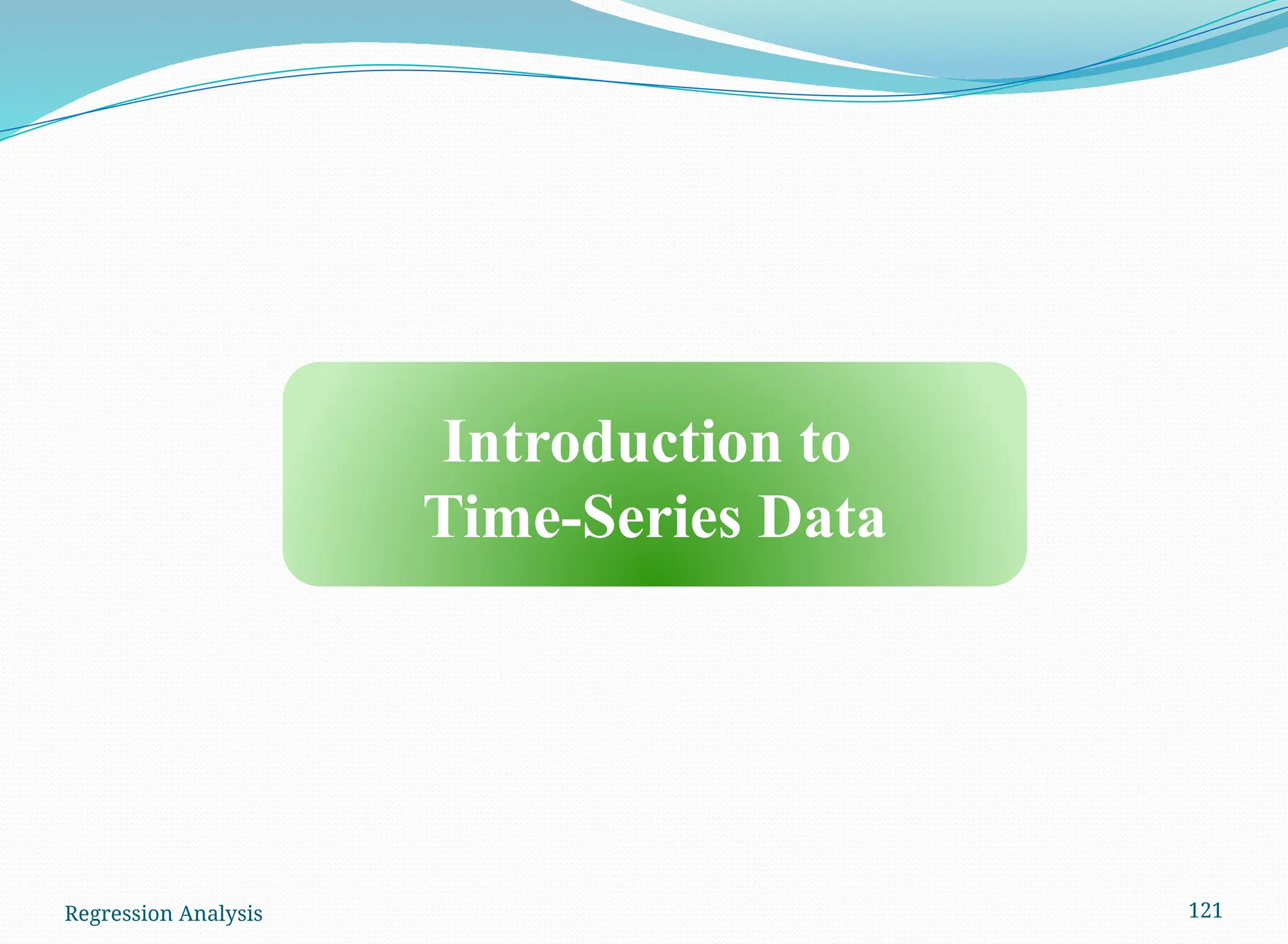 Introduction to Time-Series Data

Regression Analysis

121